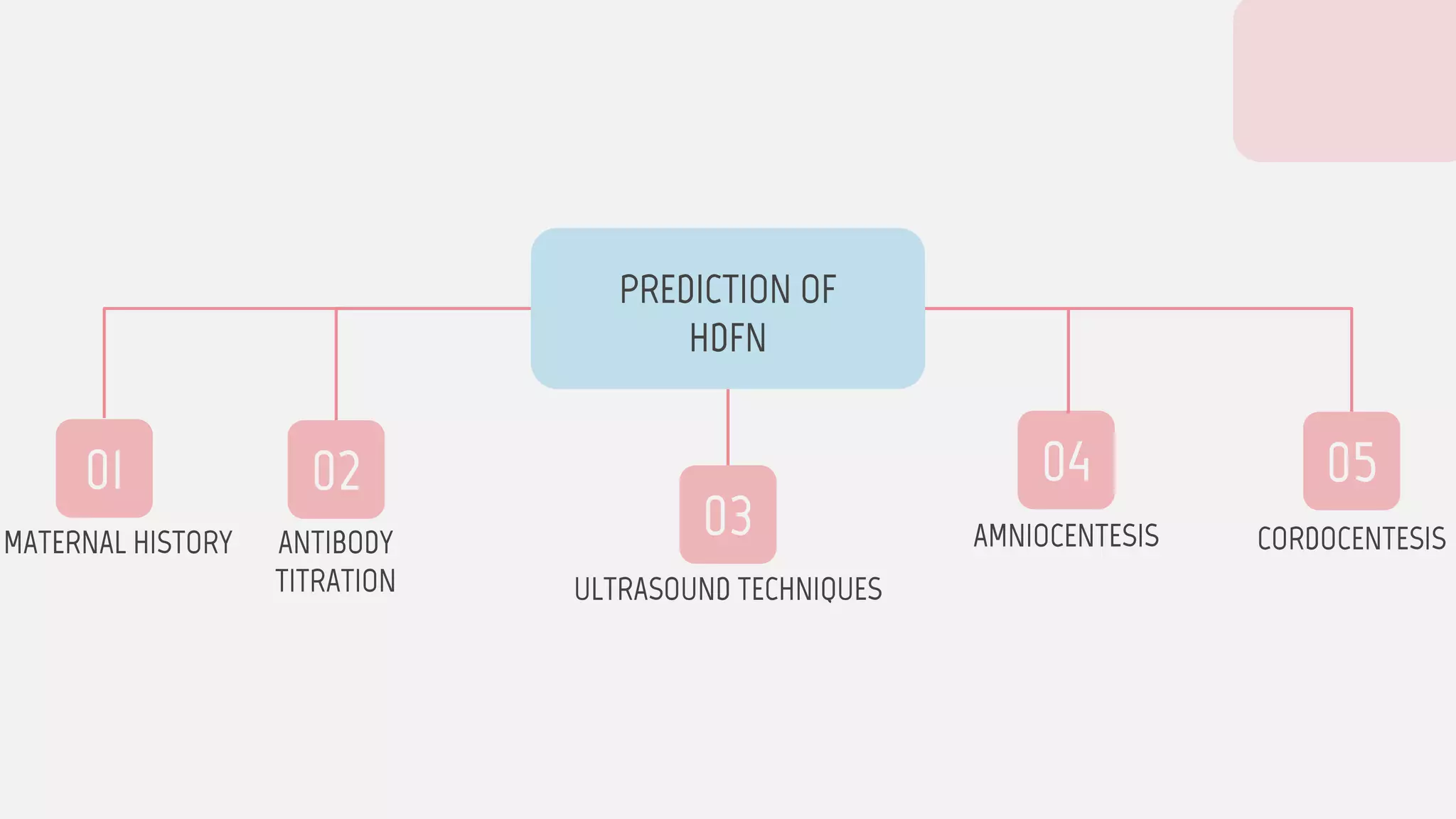 PREDICTION OF HDFN

01
MATERNAL HISTORY

02
ANTIBODY TITRATION

03
ULTRASOUND TECHNIQUES

04
AMNIOCENTESIS

05
CORDOCENTESIS